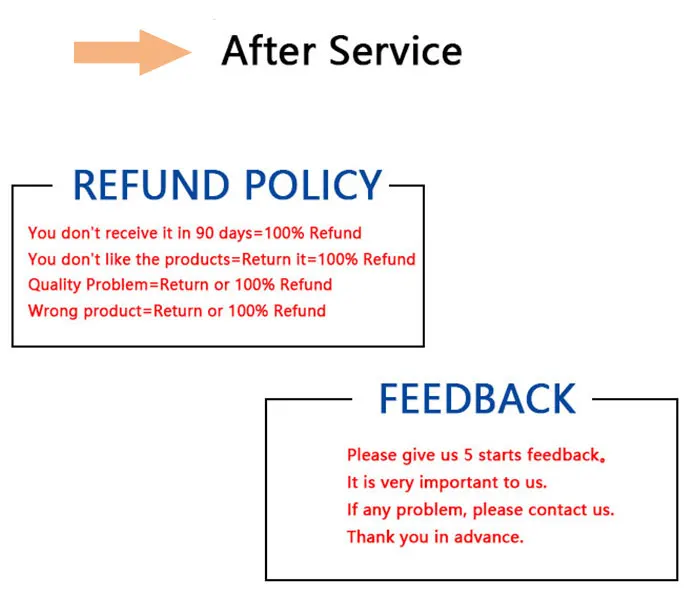 After Service

REFUND POLICY

You don't receive it in 90 days=100% Refund
You don't like the products=Return it=100% Refund
Quality Problem=Return or 100% Refund
Wrong product=Return or 100% Refund

FEEDBACK

Please give us 5 starts feedback。
It is very important to us.
If any problem, please contact us.
Thank you in advance.